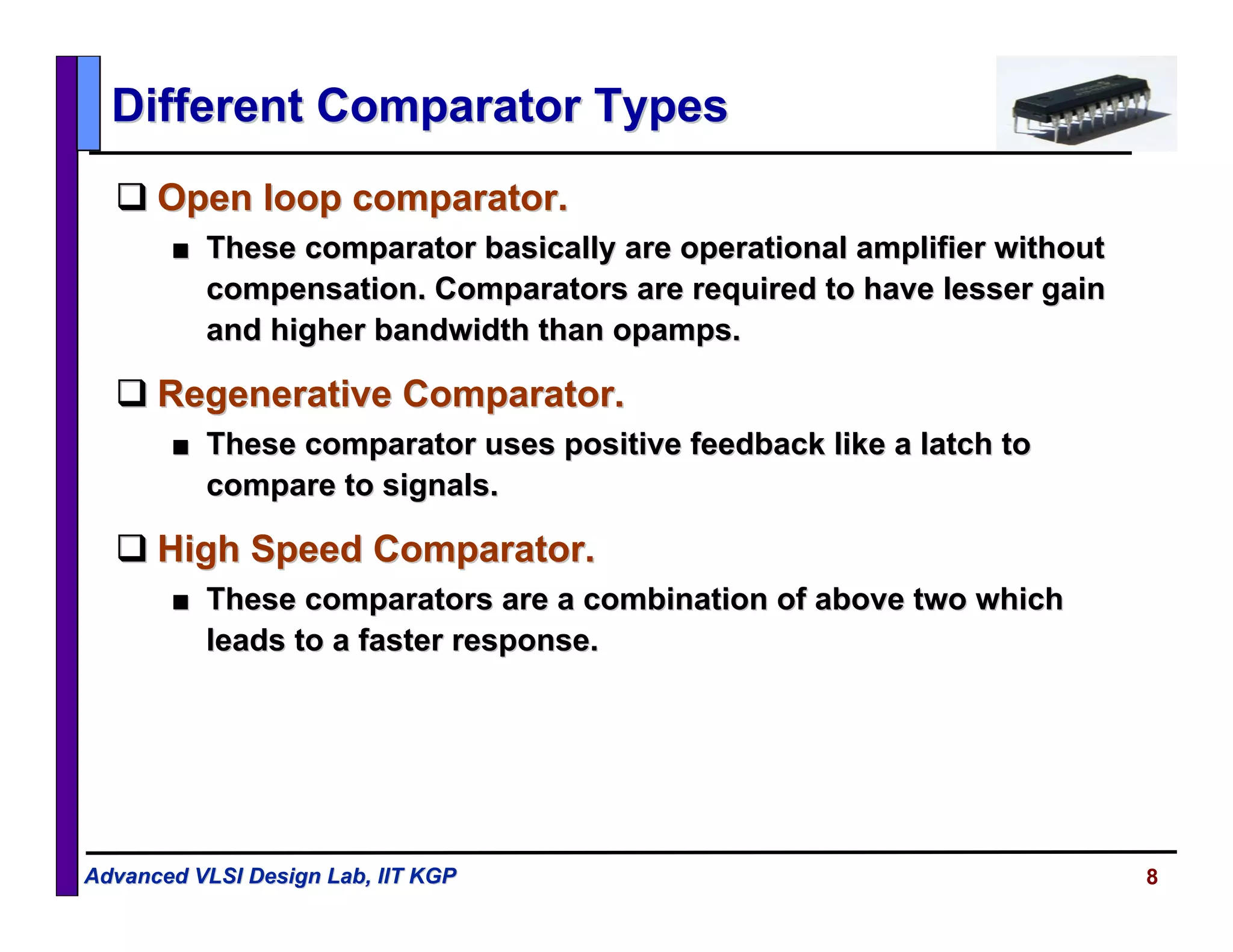 Different Comparator Types

❑ Open loop comparator.

■ These comparator basically are operational amplifier without compensation. Comparators are required to have lesser gain and higher bandwidth than opamps.

❑ Regenerative Comparator.

■ These comparator uses positive feedback like a latch to compare to signals.

❑ High Speed Comparator.

■ These comparators are a combination of above two which leads to a faster response.

Advanced VLSI Design Lab, IIT KGP

8